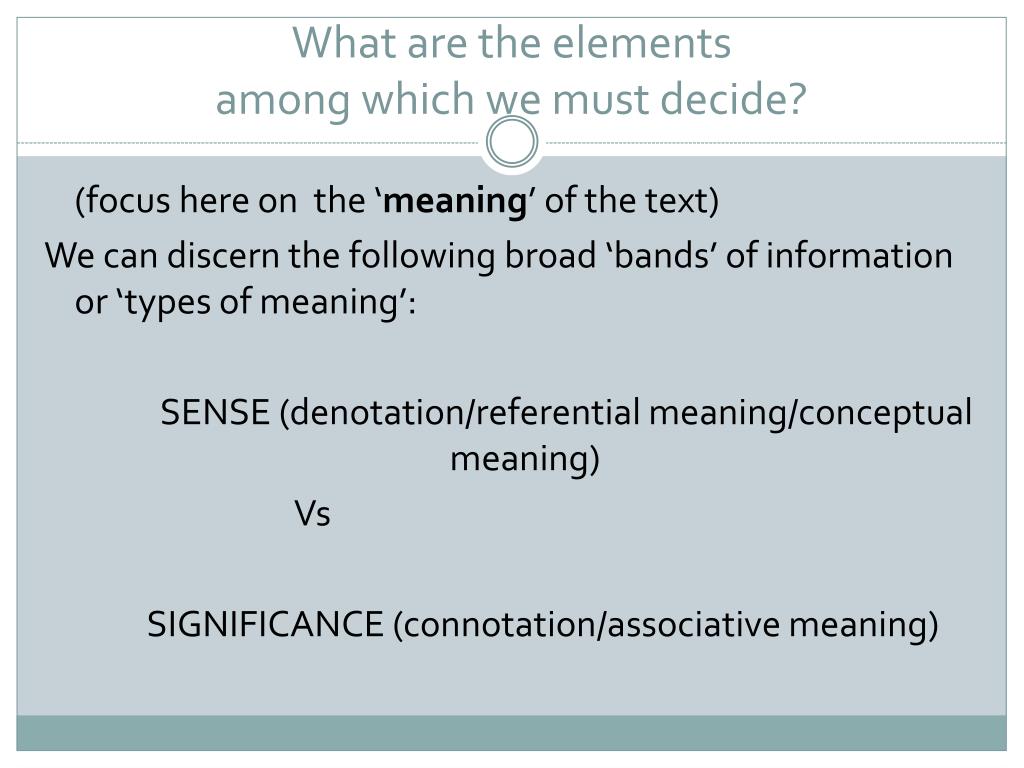 What are the elements
among which we must decide?

(focus here on the ‘meaning’ of the text)

We can discern the following broad ‘bands’ of information or ‘types of meaning’:

SENSE (denotation/referential meaning/conceptual meaning)

Vs

SIGNIFICANCE (connotation/associative meaning)